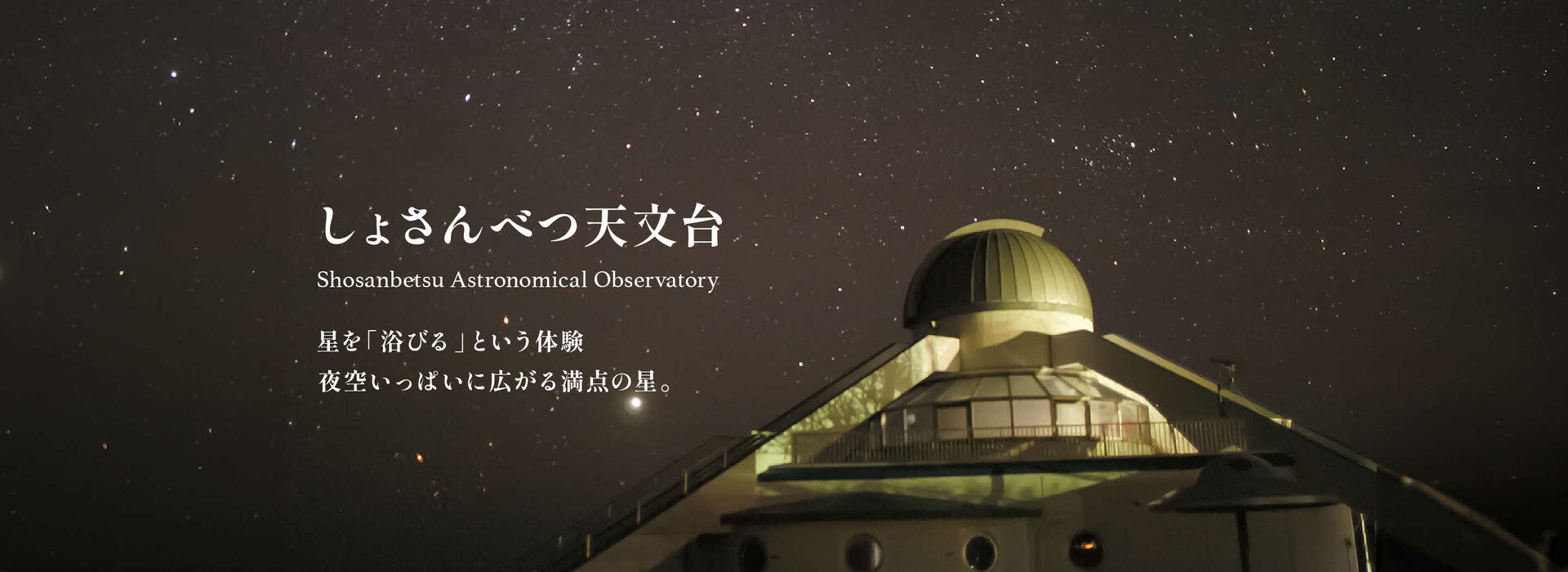 しょさんべつ天文台

Shosanbetsu Astronomical Observatory

星を「浴びる」という体験
夜空いっぱいに広がる満点の星。